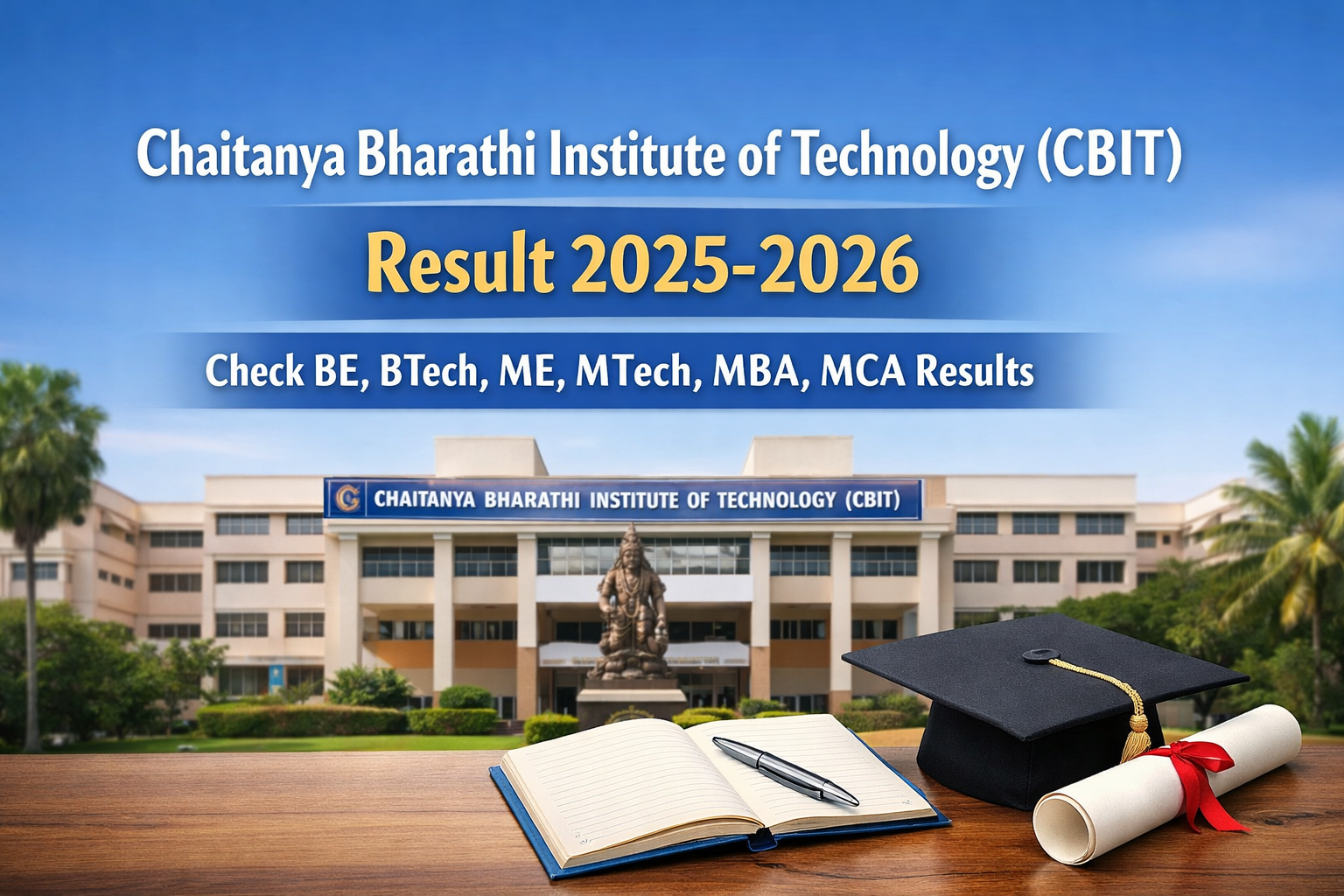 Chaitanya Bharathi Institute of Technology (CBIT)

Result 2025-2026

Check BE, BTech, ME, MTech, MBA, MCA Results

CHAITANYA BHARATHI INSTITUTE OF TECHNOLOGY (CBIT)